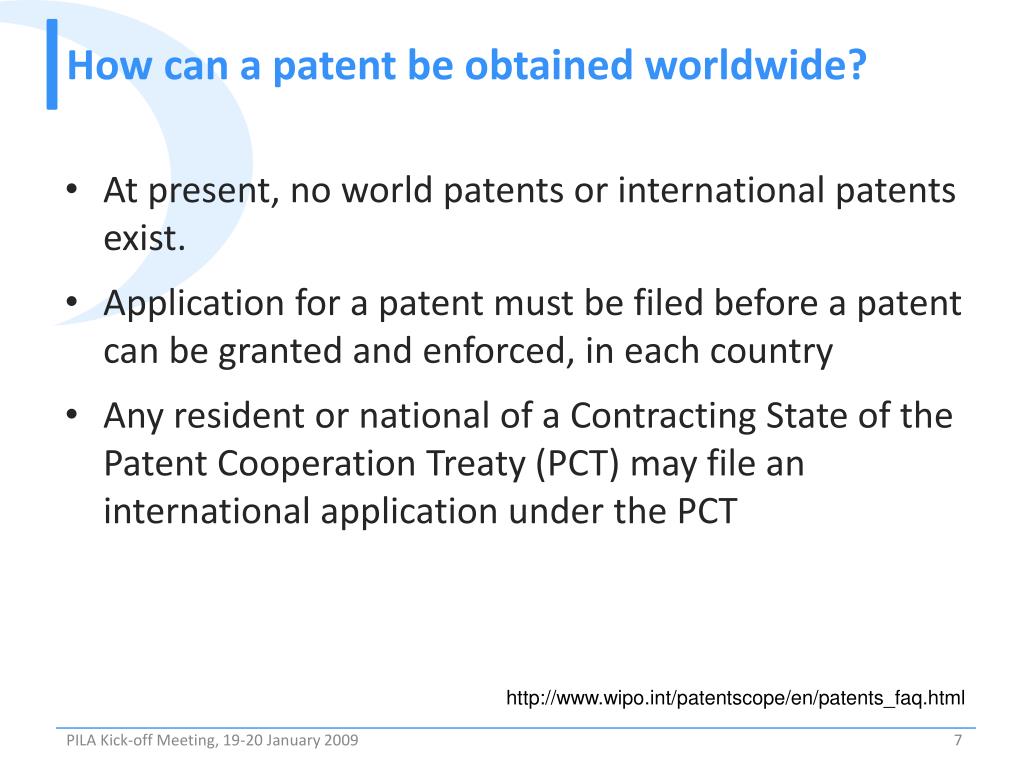 How can a patent be obtained worldwide?

• At present, no world patents or international patents exist.

• Application for a patent must be filed before a patent can be granted and enforced, in each country

• Any resident or national of a Contracting State of the Patent Cooperation Treaty (PCT) may file an international application under the PCT

http://www.wipo.int/patentscope/en/patents_faq.html

PILA Kick-off Meeting, 19-20 January 2009

7